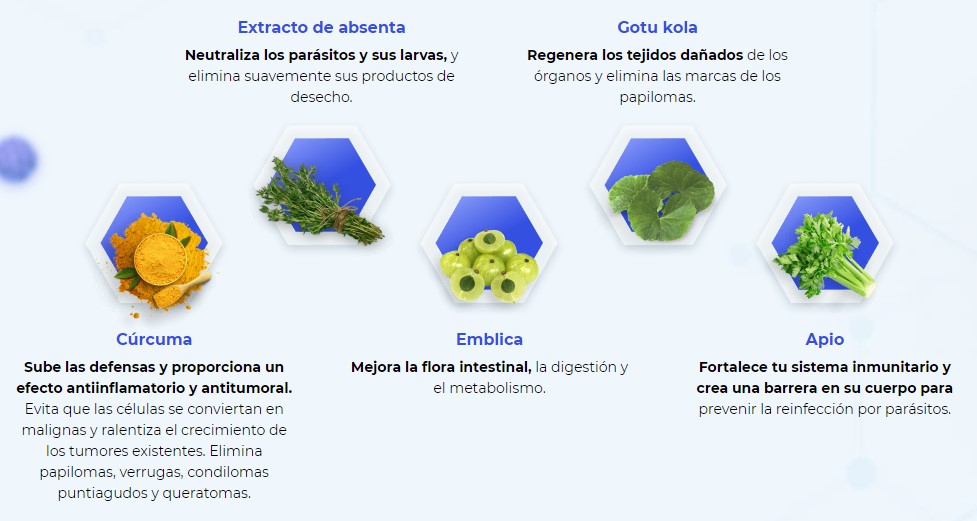 Extracto de absenta
Neutraliza los parásitos y sus larvas, y elimina suavemente sus productos de desecho.

Gotu kola
Regenera los tejidos dañados de los órganos y elimina las marcas de los papilomas.

Cúrcuma
Sube las defensas y proporciona un efecto antiinflamatorio y antitumoral. Evita que las células se conviertan en malignas y ralentiza el crecimiento de los tumores existentes. Elimina papilomas, verrugas, condilomas puntiagudos y queratomas.

Emblica
Mejora la flora intestinal, la digestión y el metabolismo.

Apio
Fortalece tu sistema inmunitario y crea una barrera en su cuerpo para prevenir la reinfección por parásitos.